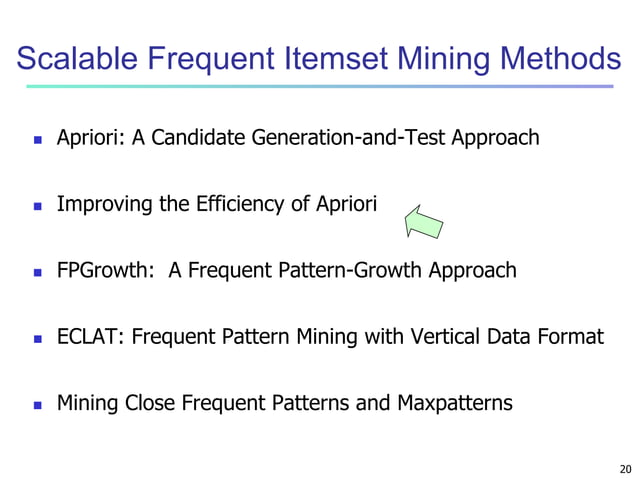 Scalable Frequent Itemset Mining Methods

- Apriori: A Candidate Generation-and-Test Approach
- Improving the Efficiency of Apriori
- FPGrowth: A Frequent Pattern-Growth Approach
- ECLAT: Frequent Pattern Mining with Vertical Data Format
- Mining Close Frequent Patterns and Maxpatterns

20